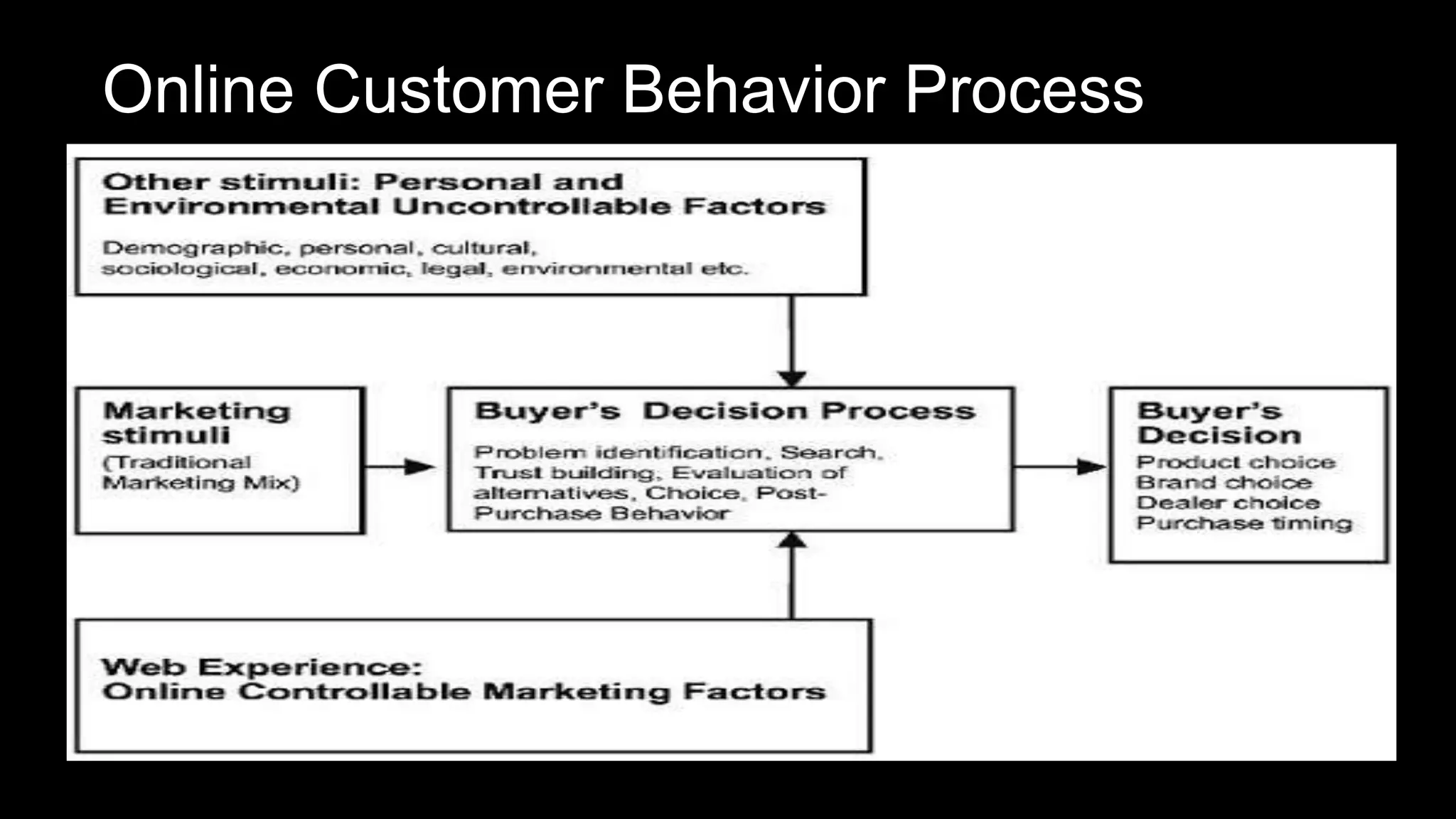 Online Customer Behavior Process

Other stimuli: Personal and Environmental Uncontrollable Factors

Demographic, personal, cultural, sociological, economic, legal, environmental etc.

Marketing stimuli
(Traditional Marketing Mix)

Buyer's Decision Process

Problem identification, Search, Trust building, Evaluation of alternatives, Choice, Post-Purchase Behavior

Buyer's Decision
Product choice
Brand choice
Dealer choice
Purchase timing

Web Experience:
Online Controllable Marketing Factors